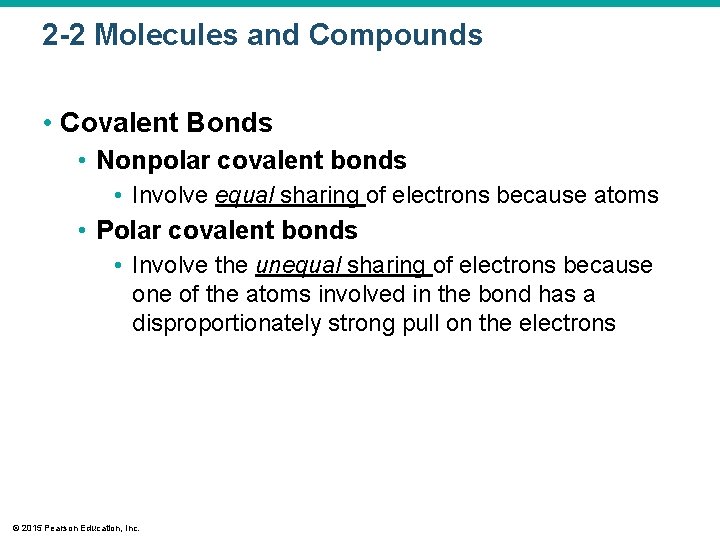 2-2 Molecules and Compounds

• Covalent Bonds
  • Nonpolar covalent bonds
    • Involve equal sharing of electrons because atoms
  • Polar covalent bonds
    • Involve the unequal sharing of electrons because one of the atoms involved in the bond has a disproportionately strong pull on the electrons

© 2015 Pearson Education, Inc.